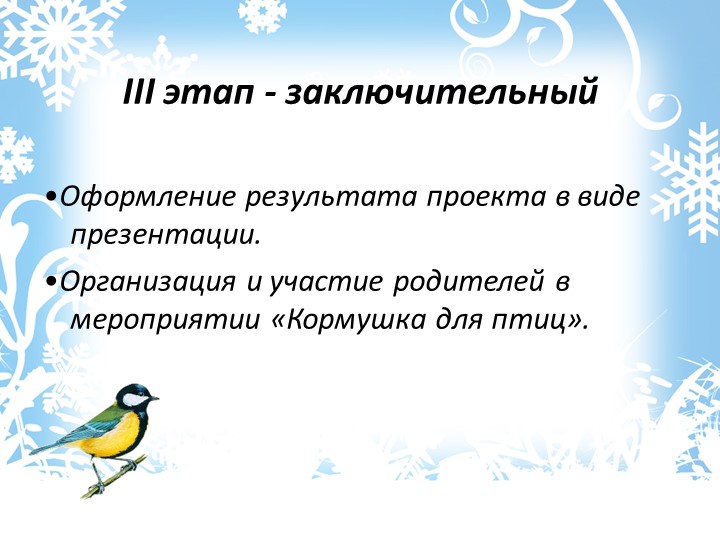 III этап - заключительный

•Оформление результата проекта в виде презентации.

•Организация и участие родителей в мероприятии «Кормушка для птиц».